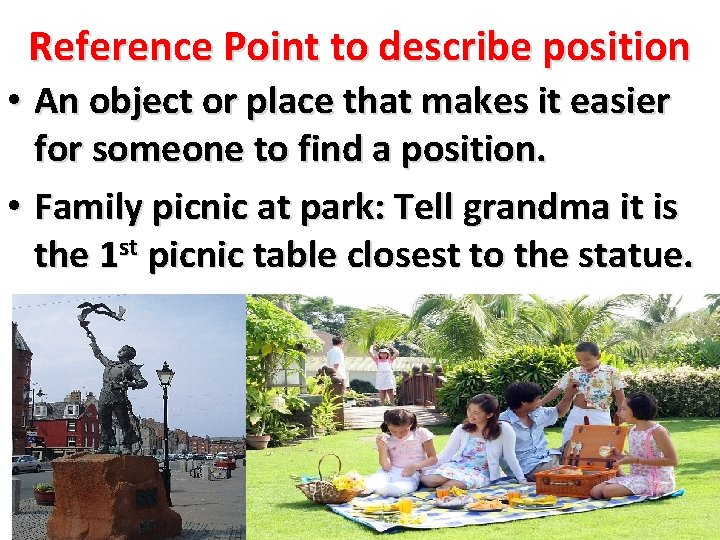 Reference Point to describe position

• An object or place that makes it easier for someone to find a position.

• Family picnic at park: Tell grandma it is the 1$^{st}$ picnic table closest to the statue.